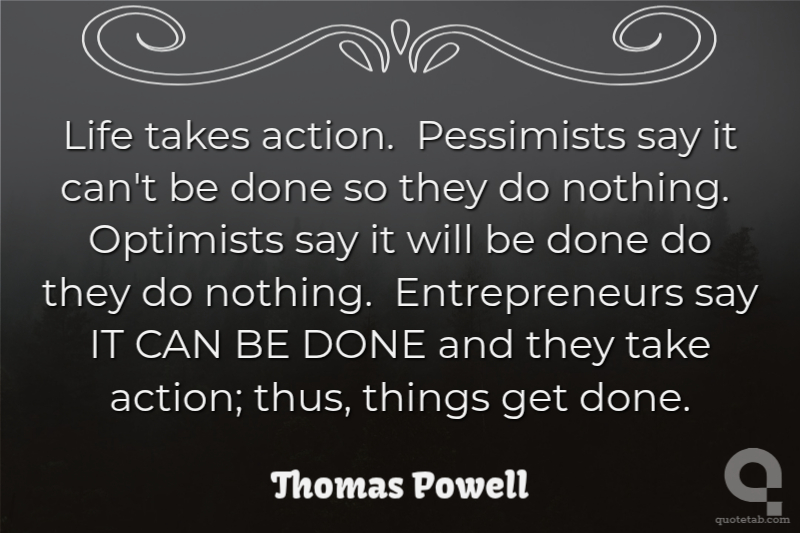 Life takes action. Pessimists say it can't be done so they do nothing. Optimists say it will be done do they do nothing. Entrepreneurs say IT CAN BE DONE and they take action; thus, things get done.

Thomas Powell

quotetab.com